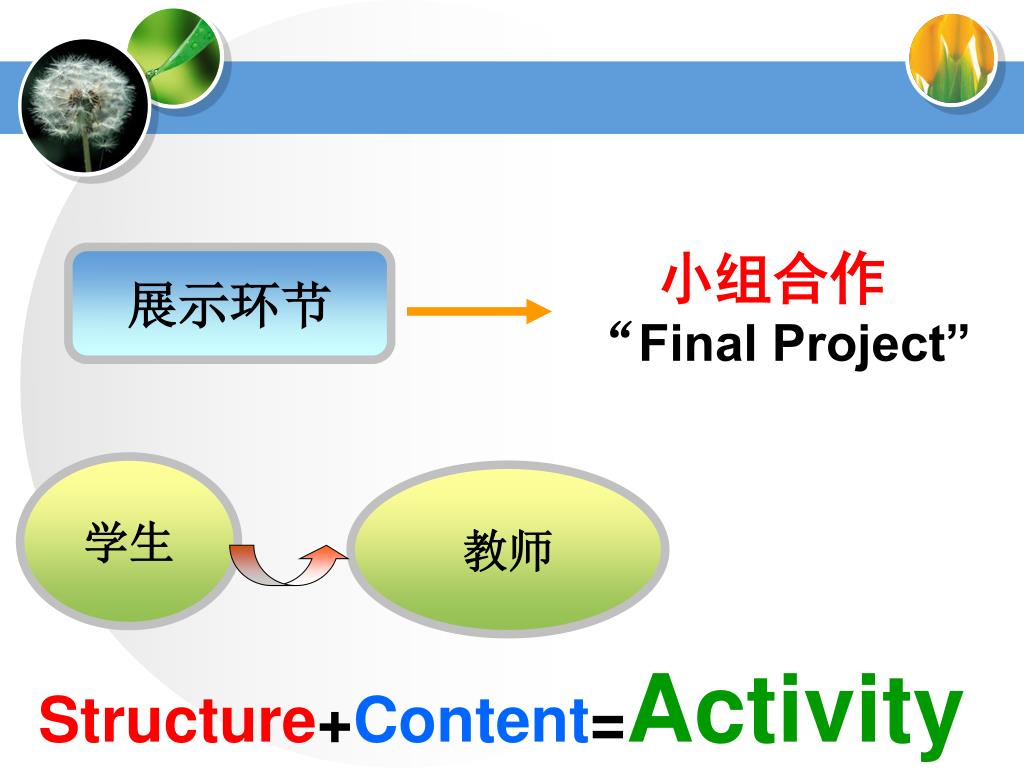 展示环节

小组合作
“Final Project”

学生

教师

Structure+Content=Activity